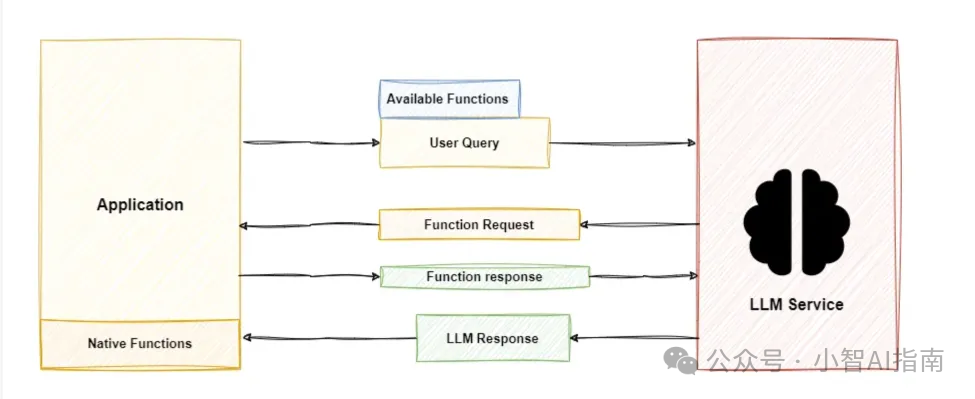 Application

Native Functions

Available Functions

User Query

Function Request

Function response

LLM Response

LLM Service

公众号 · 小智AI指南